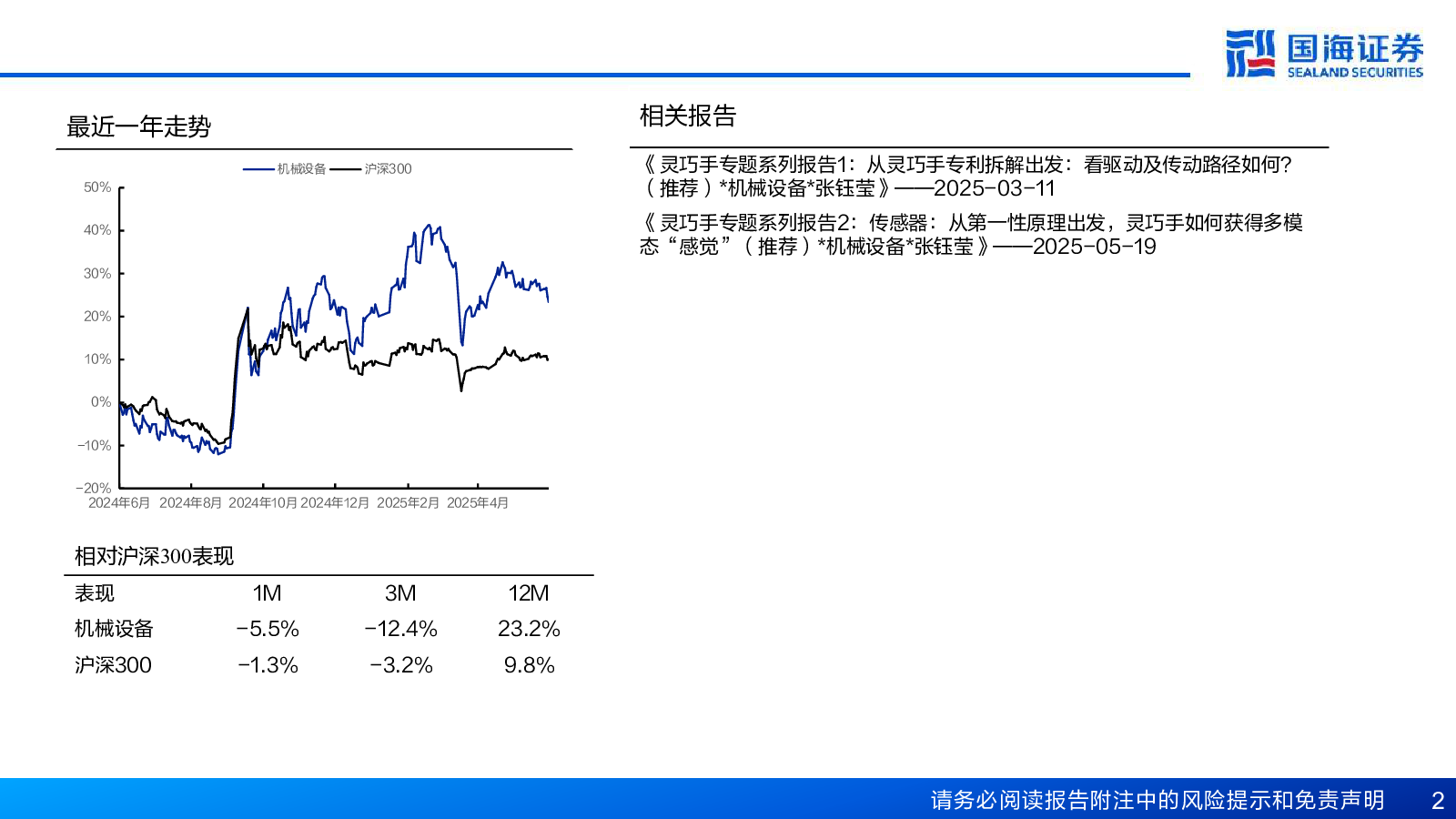 国海证券
SEALAND SECURITIES

最近一年走势

机械设备 沪深300

50%
40%
30%
20%
10%
0%
-10%
-20%

2024年6月 2024年8月 2024年10月 2024年12月 2025年2月 2025年4月

相对沪深300表现

| 表现 | 1M | 3M | 12M |
|---|---|---|---|
| 机械设备 | -5.5% | -12.4% | 23.2% |
| 沪深300 | -1.3% | -3.2% | 9.8% |

相关报告

《灵巧手专题系列报告1：从灵巧手专利拆解出发：看驱动及传动路径如何?（推荐）*机械设备*张钰莹》——2025-03-11

《灵巧手专题系列报告2：传感器：从第一性原理出发，灵巧手如何获得多模态“感觉”（推荐）*机械设备*张钰莹》——2025-05-19

请务必阅读报告附注中的风险提示和免责声明 2